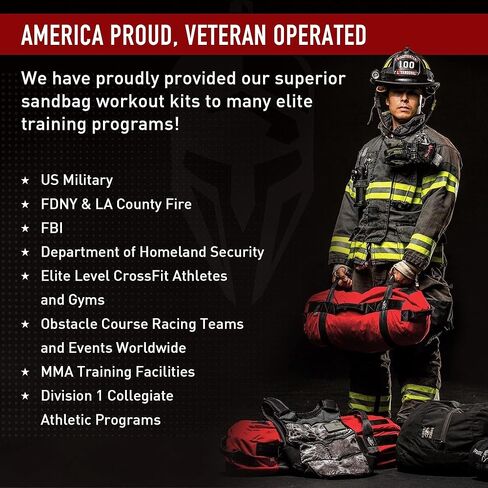 AMERICA PROUD, VETERAN OPERATED

We have proudly provided our superior sandbag workout kits to many elite training programs!

★ US Military
★ FDNY & LA County Fire
★ FBI
★ Department of Homeland Security
★ Elite Level CrossFit Athletes and Gyms
★ Obstacle Course Racing Teams and Events Worldwide
★ MMA Training Facilities
★ Division 1 Collegiate Athletic Programs

100